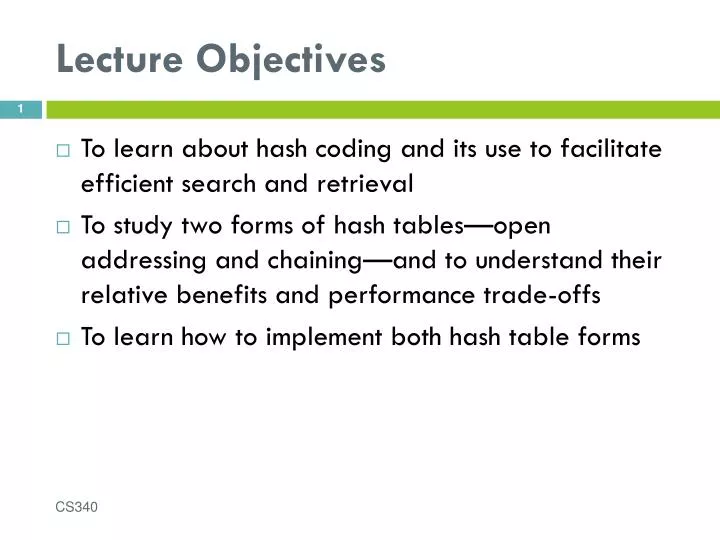 Lecture Objectives

1

□ To learn about hash coding and its use to facilitate efficient search and retrieval

□ To study two forms of hash tables—open addressing and chaining—and to understand their relative benefits and performance trade-offs

□ To learn how to implement both hash table forms

CS340